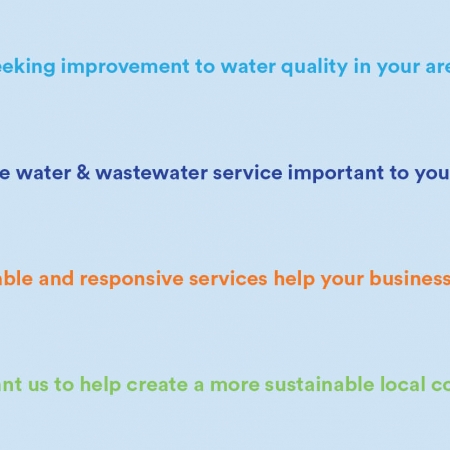 eeking improvement to water quality in your are

e water & wastewater service important to you

able and responsive services help your business

ant us to help create a more sustainable local co